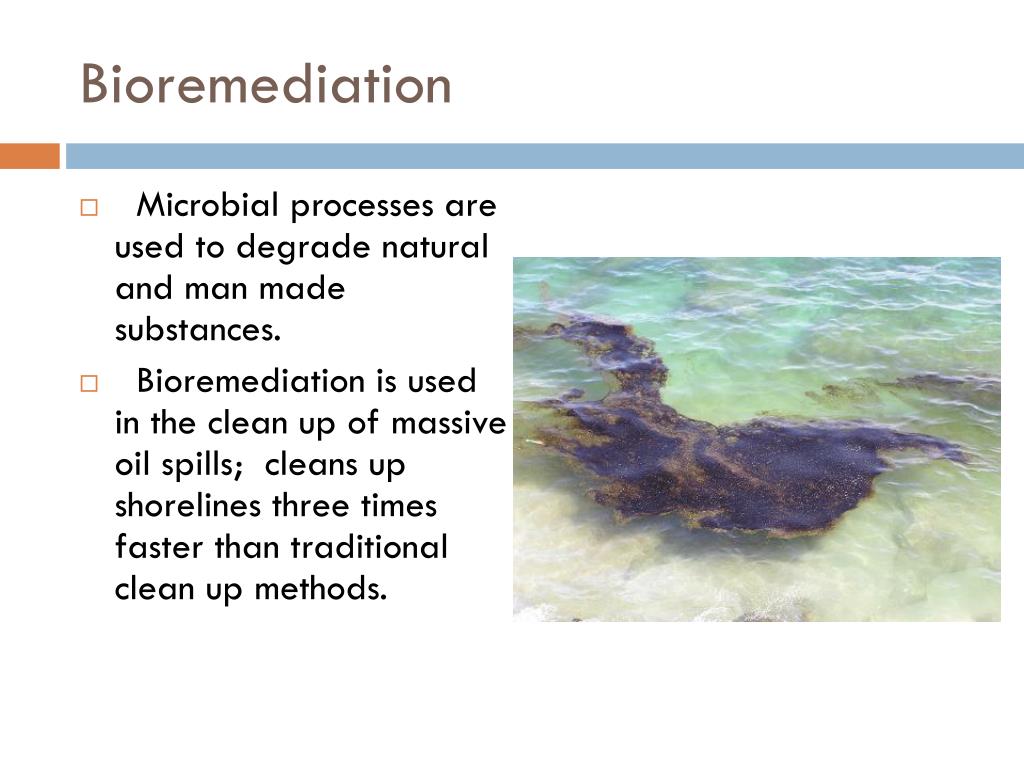 Bioremediation

□ Microbial processes are used to degrade natural and man made substances.

□ Bioremediation is used in the clean up of massive oil spills; cleans up shorelines three times faster than traditional clean up methods.